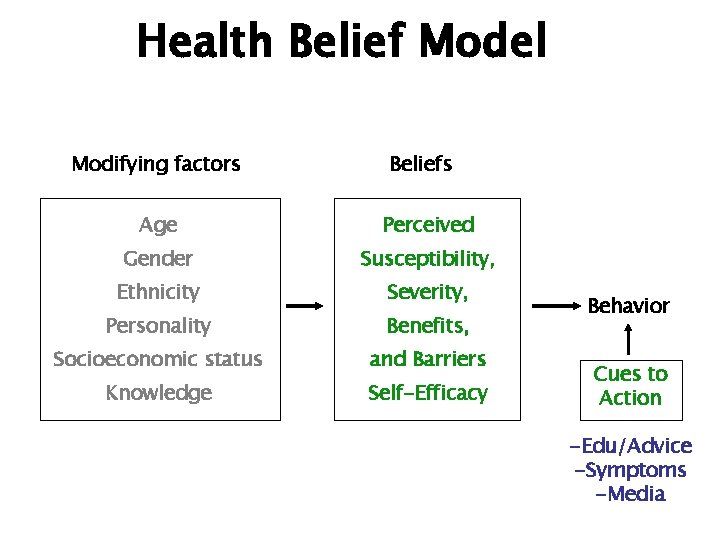 Health Belief Model

Modifying factors

Age
Gender
Ethnicity
Personality
Socioeconomic status
Knowledge

Beliefs

Perceived
Susceptibility,
Severity,
Benefits,
and Barriers
Self-Efficacy

Behavior

Cues to Action

-Edu/Advice
-Symptoms
-Media